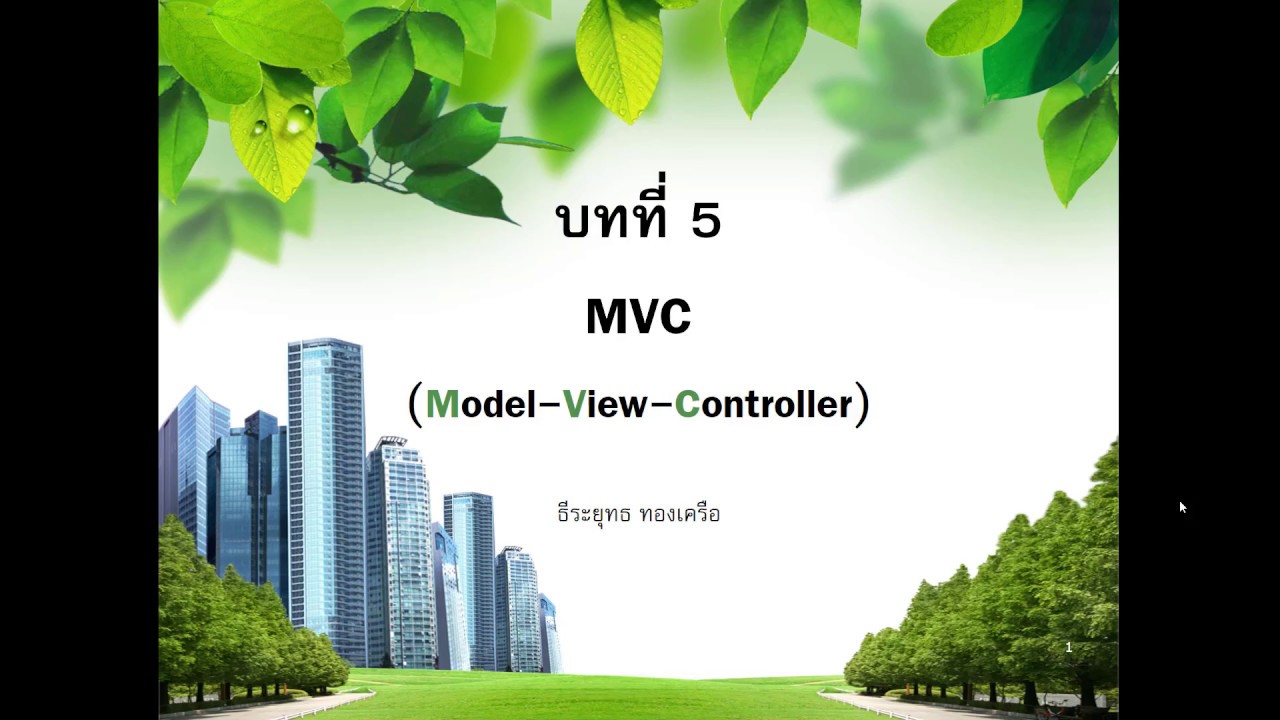 บทที่ 5

MVC

(Model-View-Controller)

ธีระยุทธ ทองเครือ

1